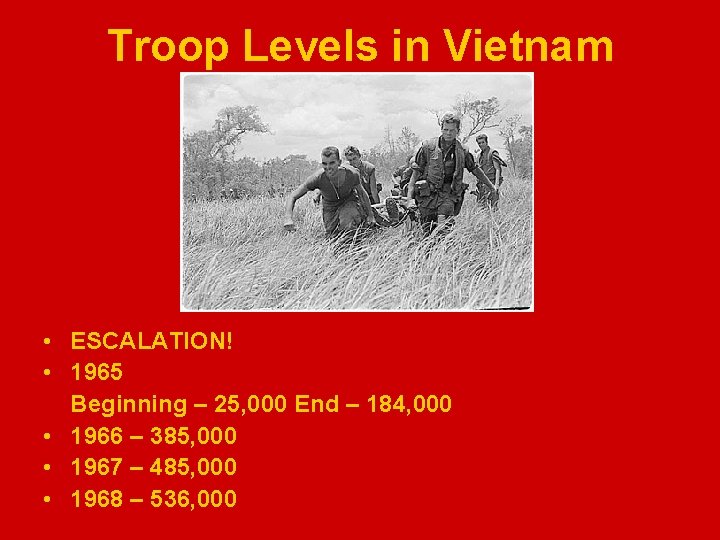 Troop Levels in Vietnam

• ESCALATION!
• 1965
Beginning – 25,000 End – 184,000
• 1966 – 385,000
• 1967 – 485,000
• 1968 – 536,000